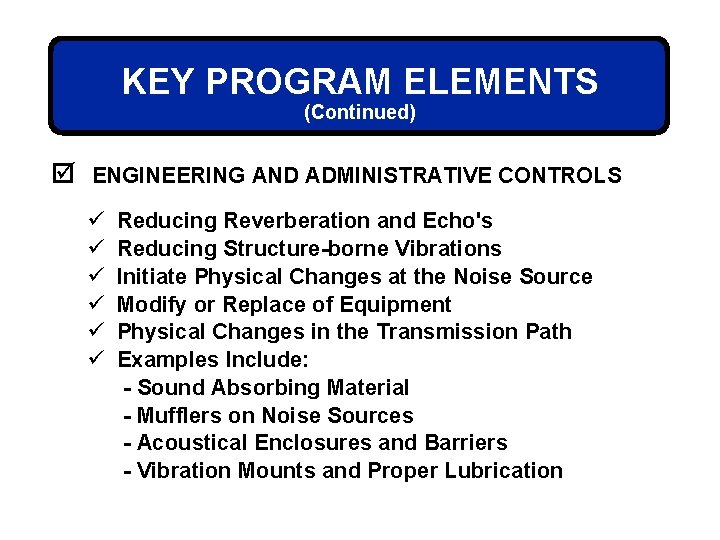 KEY PROGRAM ELEMENTS
(Continued)

☑ ENGINEERING AND ADMINISTRATIVE CONTROLS

✓ Reducing Reverberation and Echo's
✓ Reducing Structure-borne Vibrations
✓ Initiate Physical Changes at the Noise Source
✓ Modify or Replace of Equipment
✓ Physical Changes in the Transmission Path
✓ Examples Include:
- Sound Absorbing Material
- Mufflers on Noise Sources
- Acoustical Enclosures and Barriers
- Vibration Mounts and Proper Lubrication